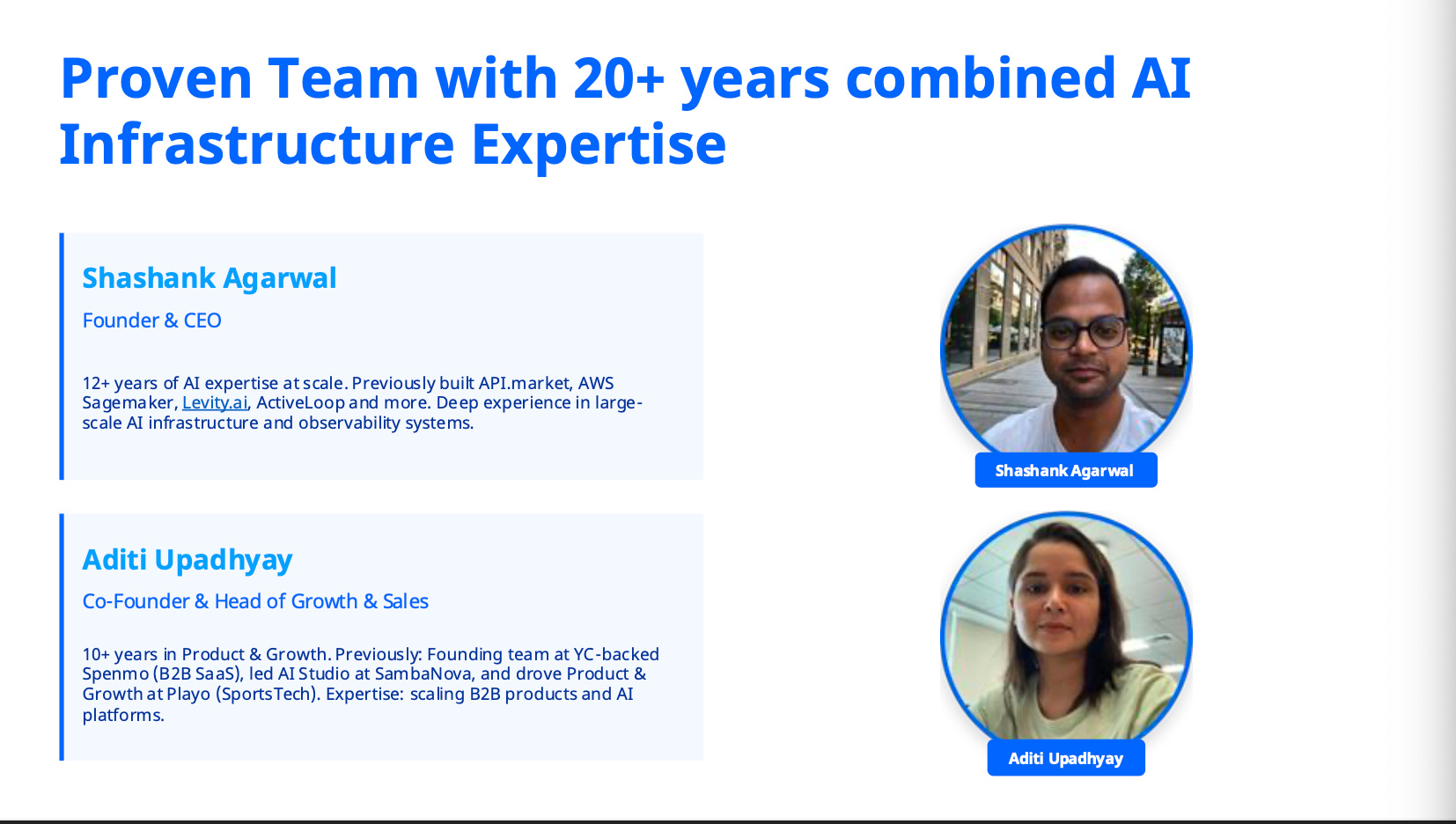 Proven Team with 20+ years combined AI Infrastructure Expertise

Shashank Agarwal

Founder & CEO

12+ years of AI expertise at scale. Previously built API.market, AWS Sagemaker, Levity.ai, ActiveLoop and more. Deep experience in large-scale AI infrastructure and observability systems.

Aditi Upadhyay

Co-Founder & Head of Growth & Sales

10+ years in Product & Growth. Previously: Founding team at YC-backed Spenmo (B2B SaaS), led AI Studio at SambaNova, and drove Product & Growth at Playo (SportsTech). Expertise: scaling B2B products and AI platforms.

Shashank Agarwal

Aditi Upadhyay